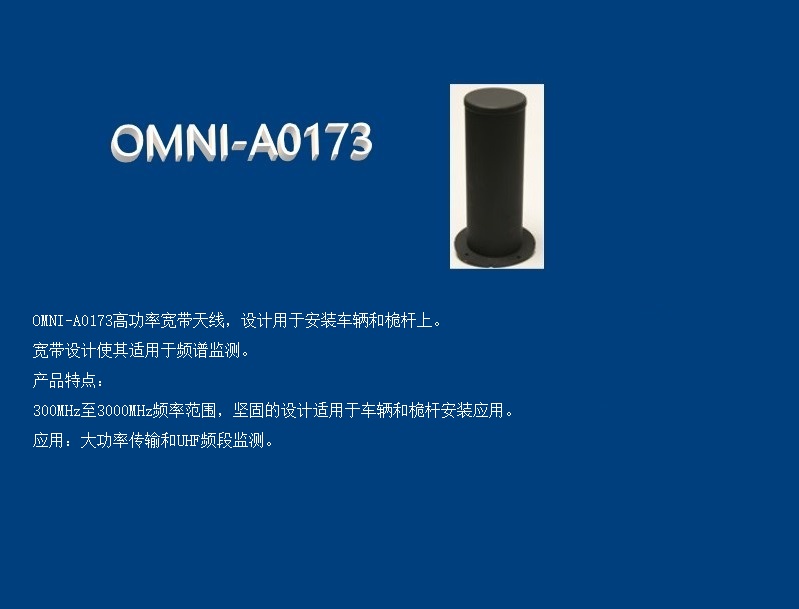 OMNI-A0173

OMNI-A0173高功率宽带天线，设计用于安装车辆和桅杆上。

宽带设计使其适用于频谱监测。

产品特点：

300MHz至3000MHz频率范围，坚固的设计适用于车辆和桅杆安装应用。

应用：大功率传输和UHF频段监测。